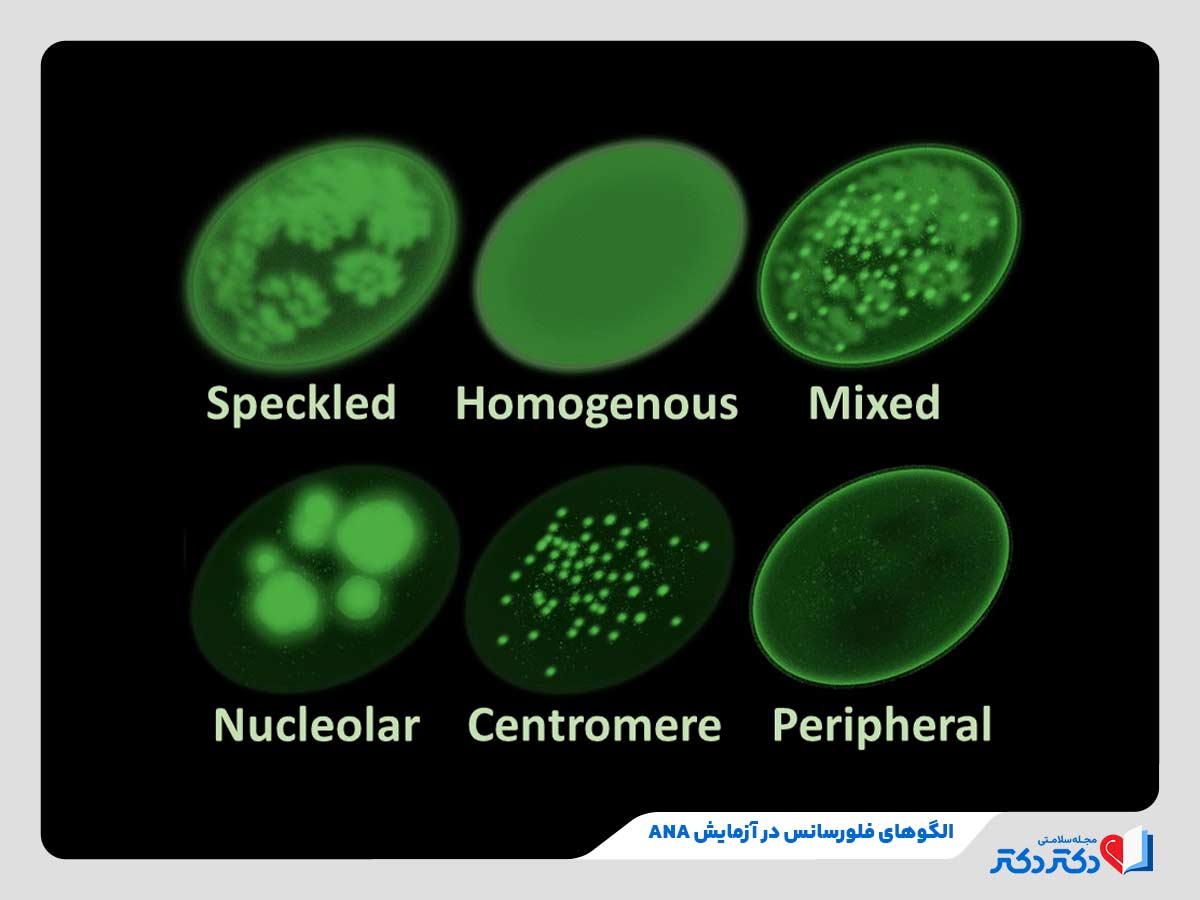 Speckled Homogenous Mixed

Nucleolar Centromere Peripheral

الگوهای فلورسانس در آزمایش ANA

مجله سلامتی دکتر دکتر